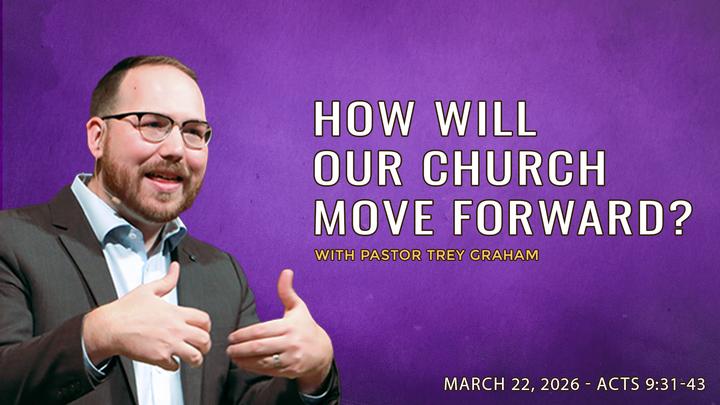 HOW WILL OUR CHURCH MOVE FORWARD?

WITH PASTOR TREY GRAHAM

MARCH 22, 2026 - ACTS 9:31-43